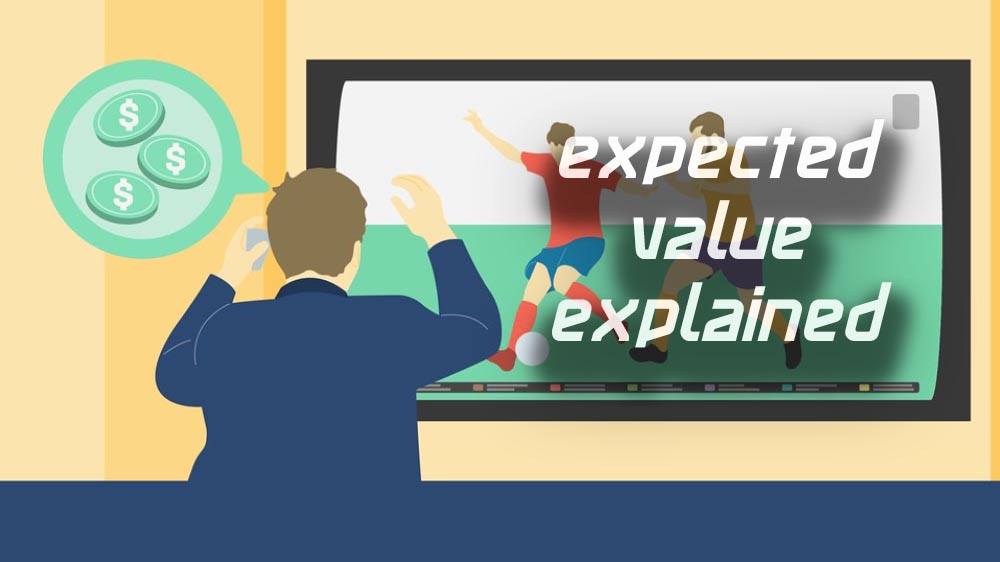 $
$
$
expected
value
explained